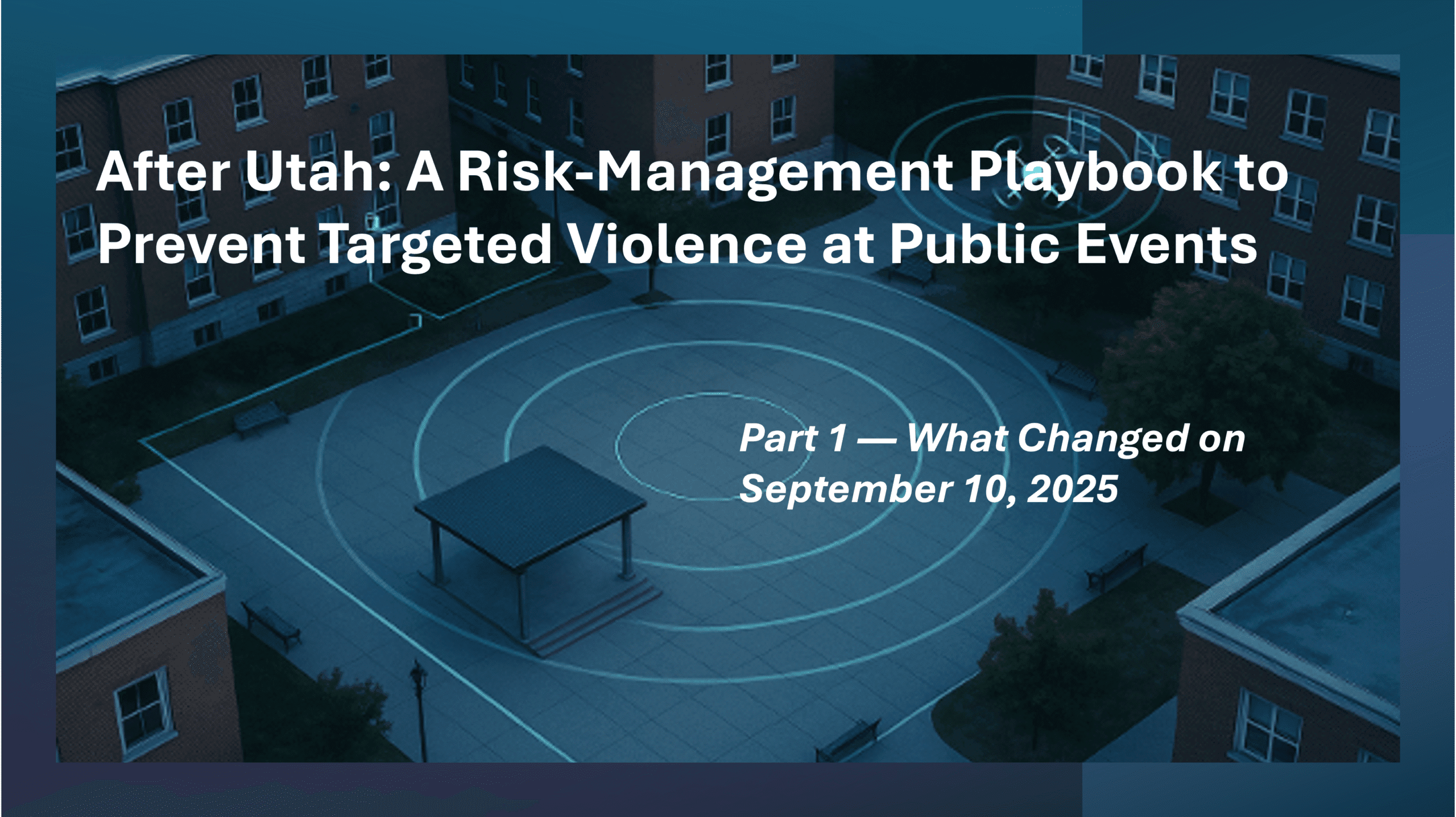 After Utah: A Risk-Management Playbook to Prevent Targeted Violence at Public Events

Part 1 — What Changed on September 10, 2025